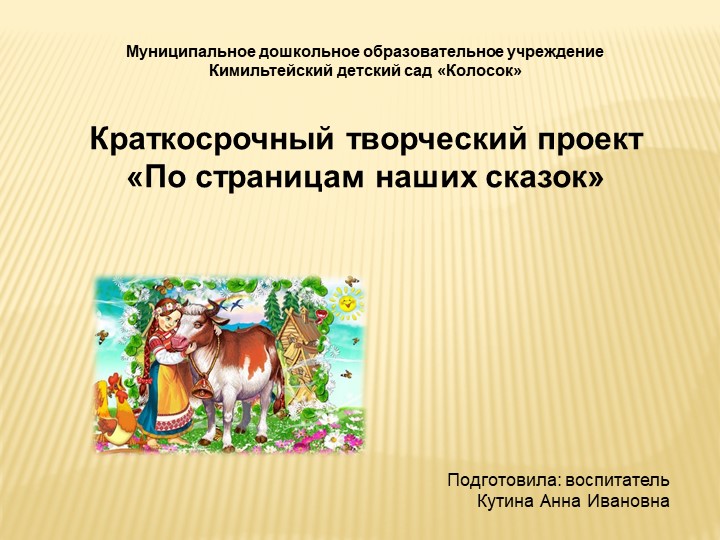 Муниципальное дошкольное образовательное учреждение
Кимильтейский детский сад «Колосок»

Краткосрочный творческий проект
«По страницам наших сказок»

Подготовила: воспитатель
Кутина Анна Ивановна